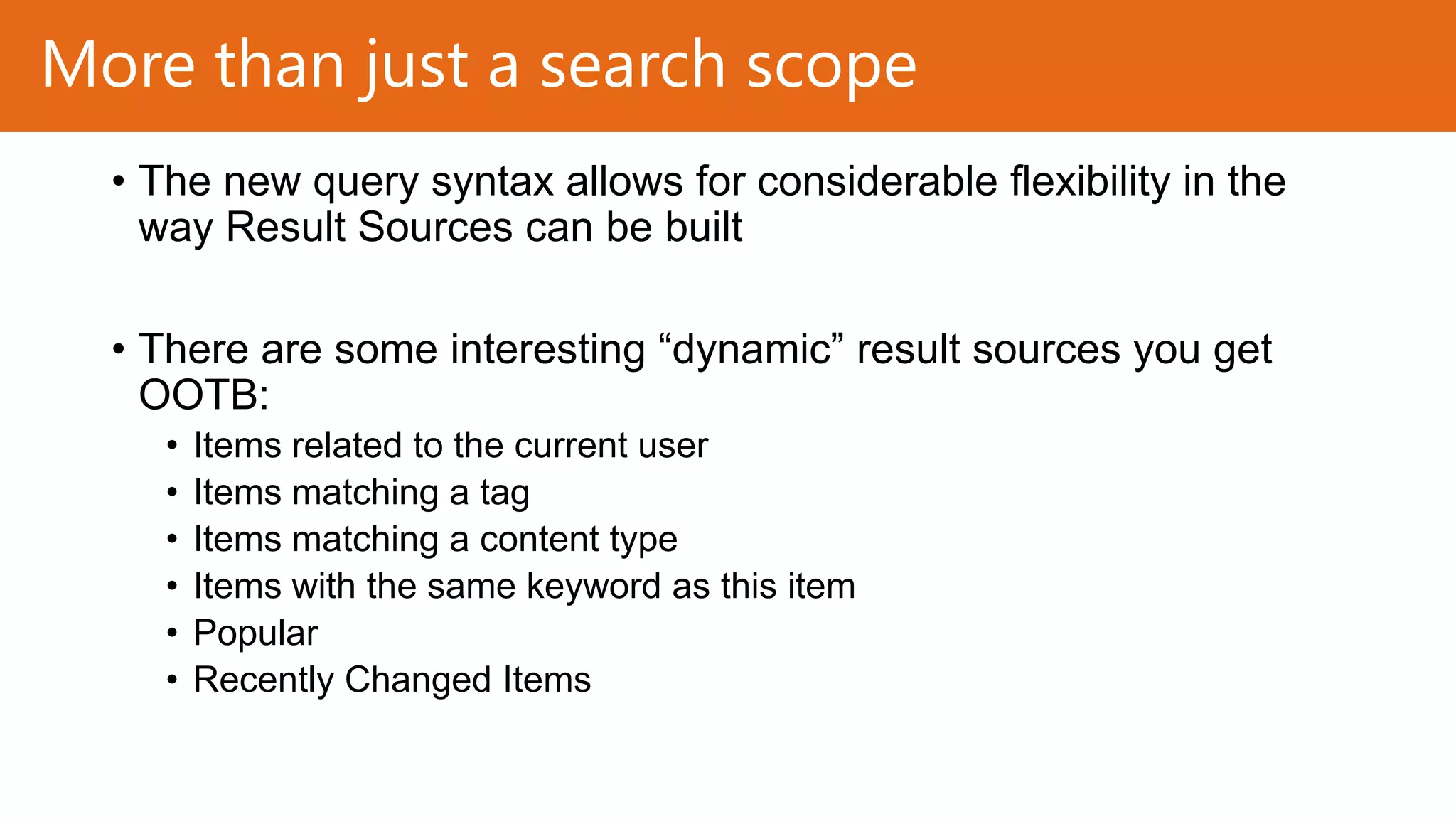 More than just a search scope

• The new query syntax allows for considerable flexibility in the way Result Sources can be built

• There are some interesting “dynamic” result sources you get OOTB:
  • Items related to the current user
  • Items matching a tag
  • Items matching a content type
  • Items with the same keyword as this item
  • Popular
  • Recently Changed Items